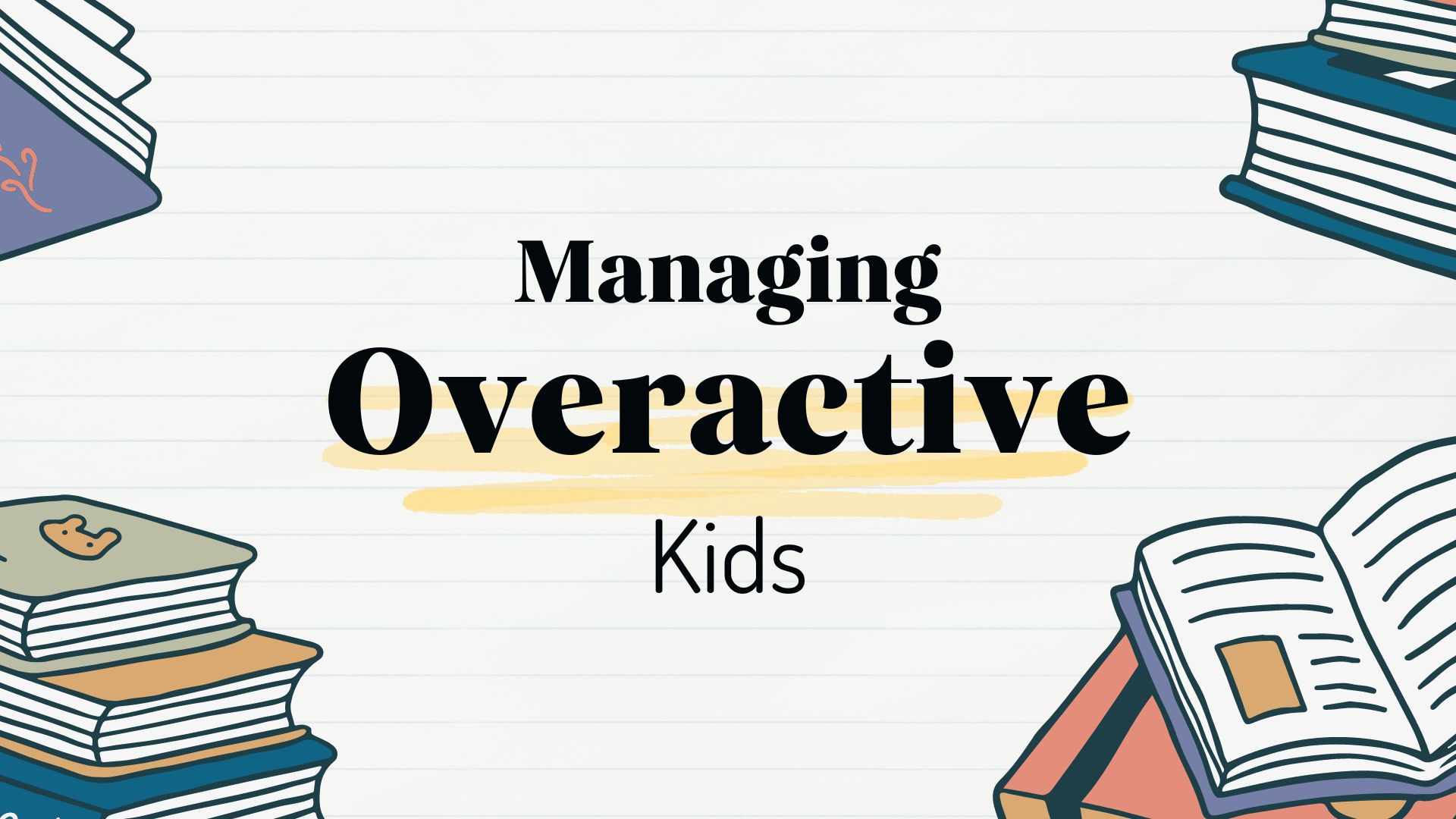 Managing
Overactive
Kids